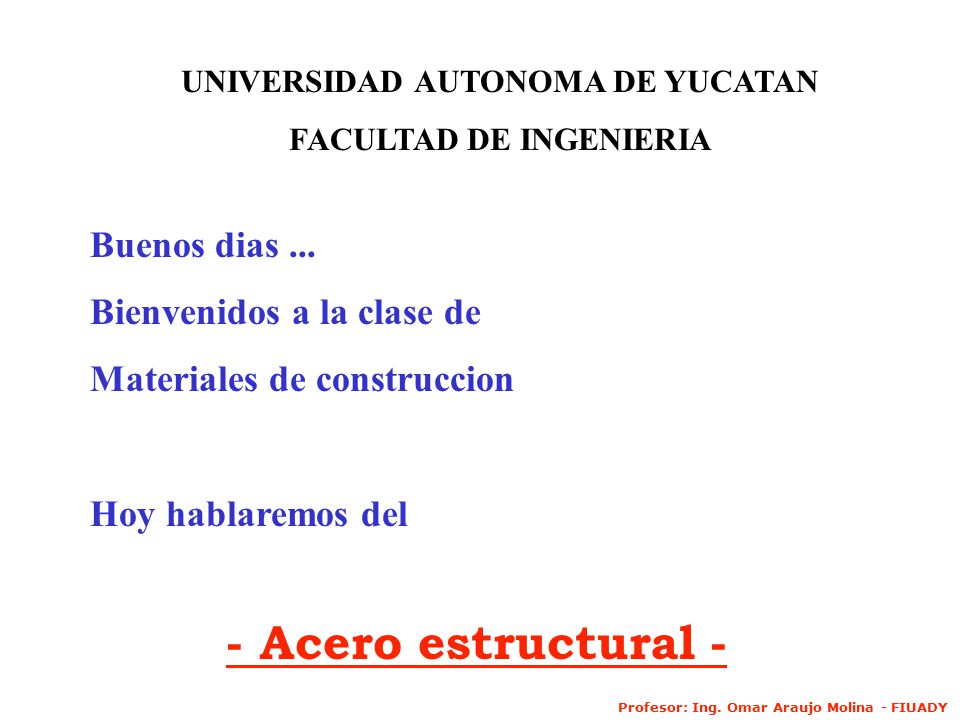 UNIVERSIDAD AUTONOMA DE YUCATAN

FACULTAD DE INGENIERIA

Buenos dias ...

Bienvenidos a la clase de

Materiales de construccion

Hoy hablaremos del

- Acero estructural -

Profesor: Ing. Omar Araujo Molina - FIUADY